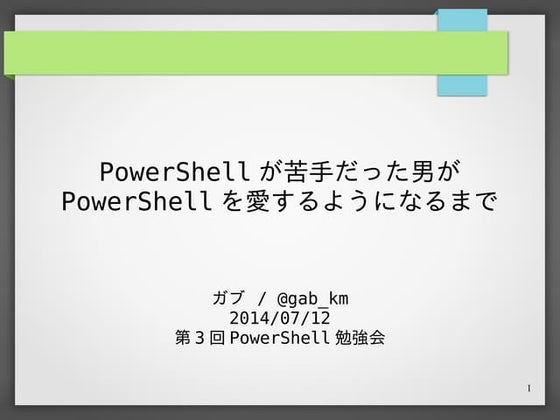 PowerShell が苦手だった男が PowerShell を愛するようになるまで

ガブ / @gab_km
2014/07/12
第 3 回 PowerShell 勉強会

1